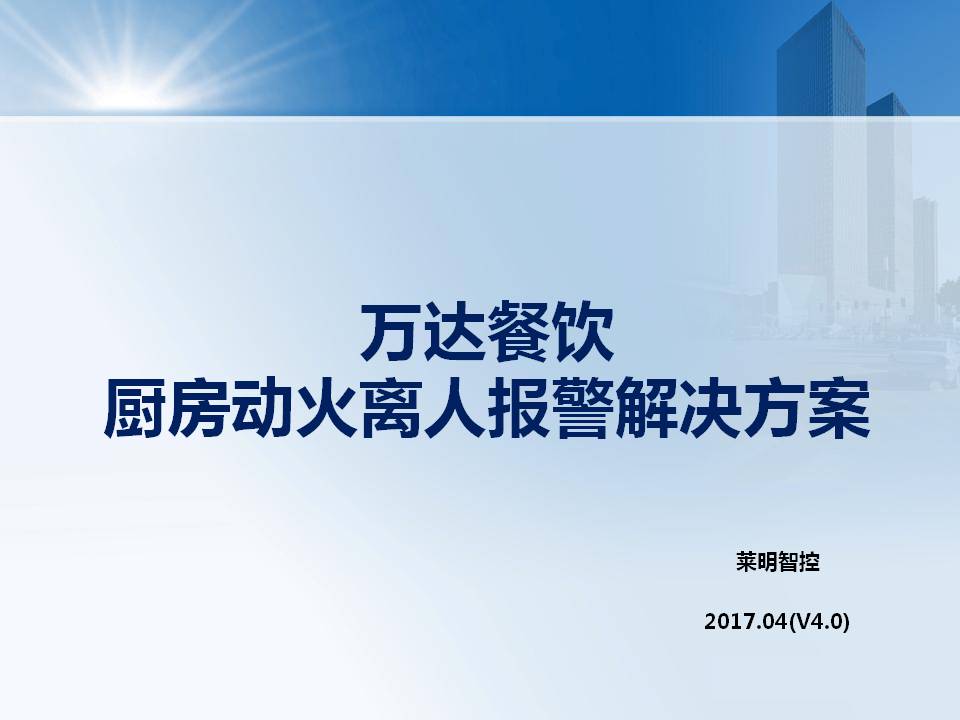 万达餐饮
厨房动火离人报警解决方案

莱明智控

2017.04(V4.0)